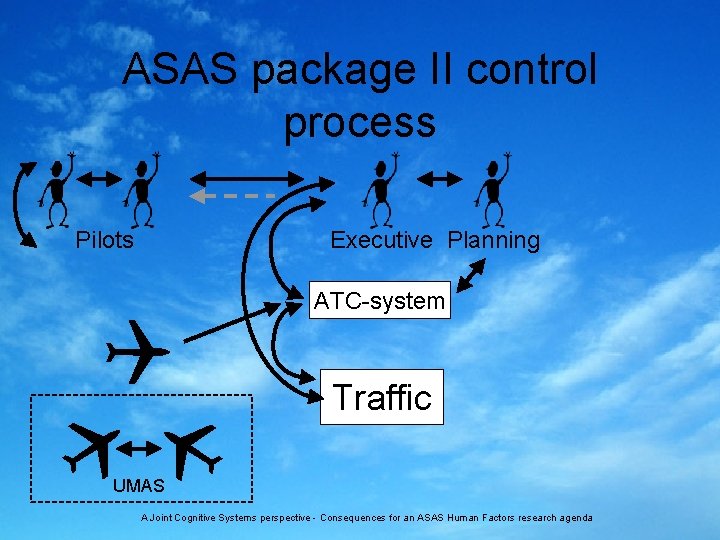 ASAS package II control process

Pilots

Executive Planning

ATC-system

Traffic

UMAS

A Joint Cognitive Systems perspective - Consequences for an ASAS Human Factors research agenda